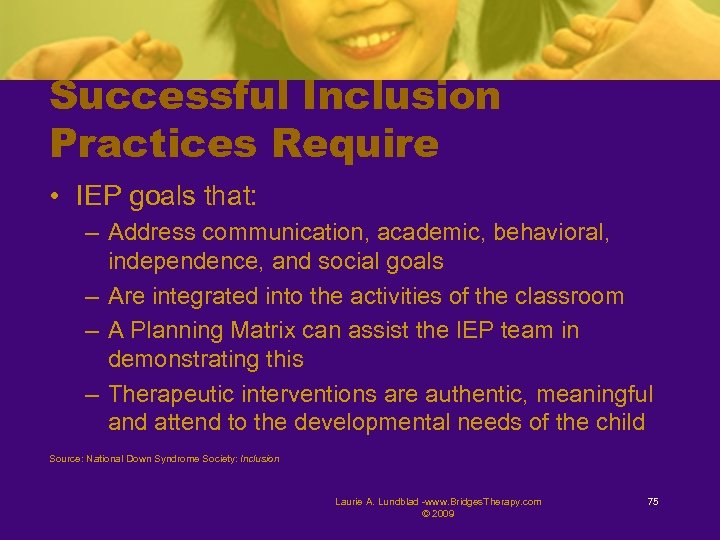 Successful Inclusion Practices Require

• IEP goals that:
– Address communication, academic, behavioral, independence, and social goals
– Are integrated into the activities of the classroom
– A Planning Matrix can assist the IEP team in demonstrating this
– Therapeutic interventions are authentic, meaningful and attend to the developmental needs of the child

Source: National Down Syndrome Society: Inclusion

Laurie A. Lundblad -www.BridgesTherapy.com © 2009

75